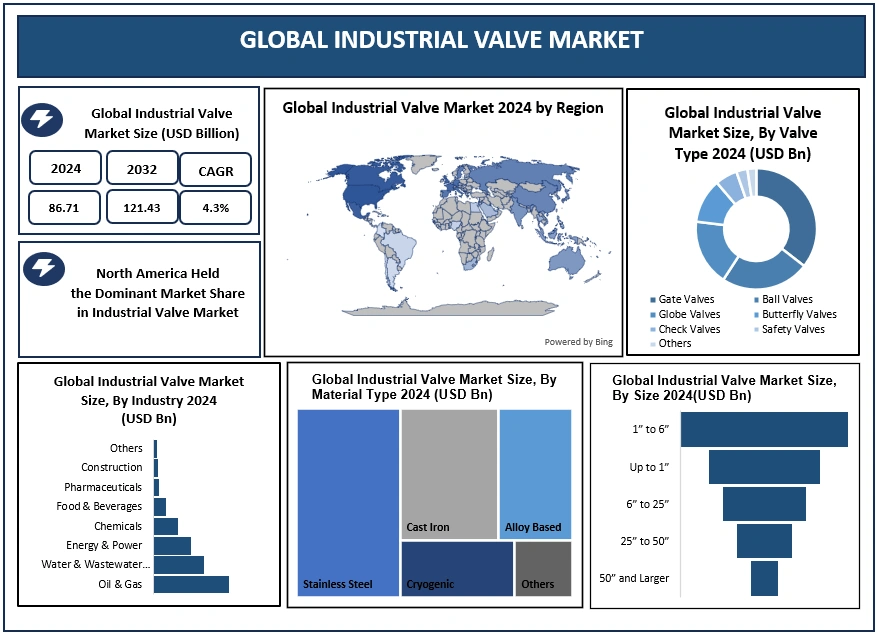 GLOBAL INDUSTRIAL VALVE MARKET

Global Industrial Valve Market Size (USD Billion)

| 2024 | 2032 | CAGR |
|---|---|---|
| 86.71 | 121.43 | 4.3% |

North America Held the Dominant Market Share in Industrial Valve Market

Global Industrial Valve Market 2024 by Region

Powered by Bing

Global Industrial Valve Market Size, By Valve Type 2024 (USD Bn)

Gate Valves
Ball Valves
Globe Valves
Butterfly Valves
Check Valves
Safety Valves
Others

Global Industrial Valve Market Size, By Industry 2024 (USD Bn)

Others
Construction
Pharmaceuticals
Food & Beverages
Chemicals
Energy & Power
Water & Wastewater...
Oil & Gas

Global Industrial Valve Market Size, By Material Type 2024 (USD Bn)

Stainless Steel
Cast Iron
Alloy Based
Cryogenic
Others

Global Industrial Valve Market Size, By Size 2024(USD Bn)

1" to 6"
Up to 1"
6" to 25"
25" to 50"
50" and Larger